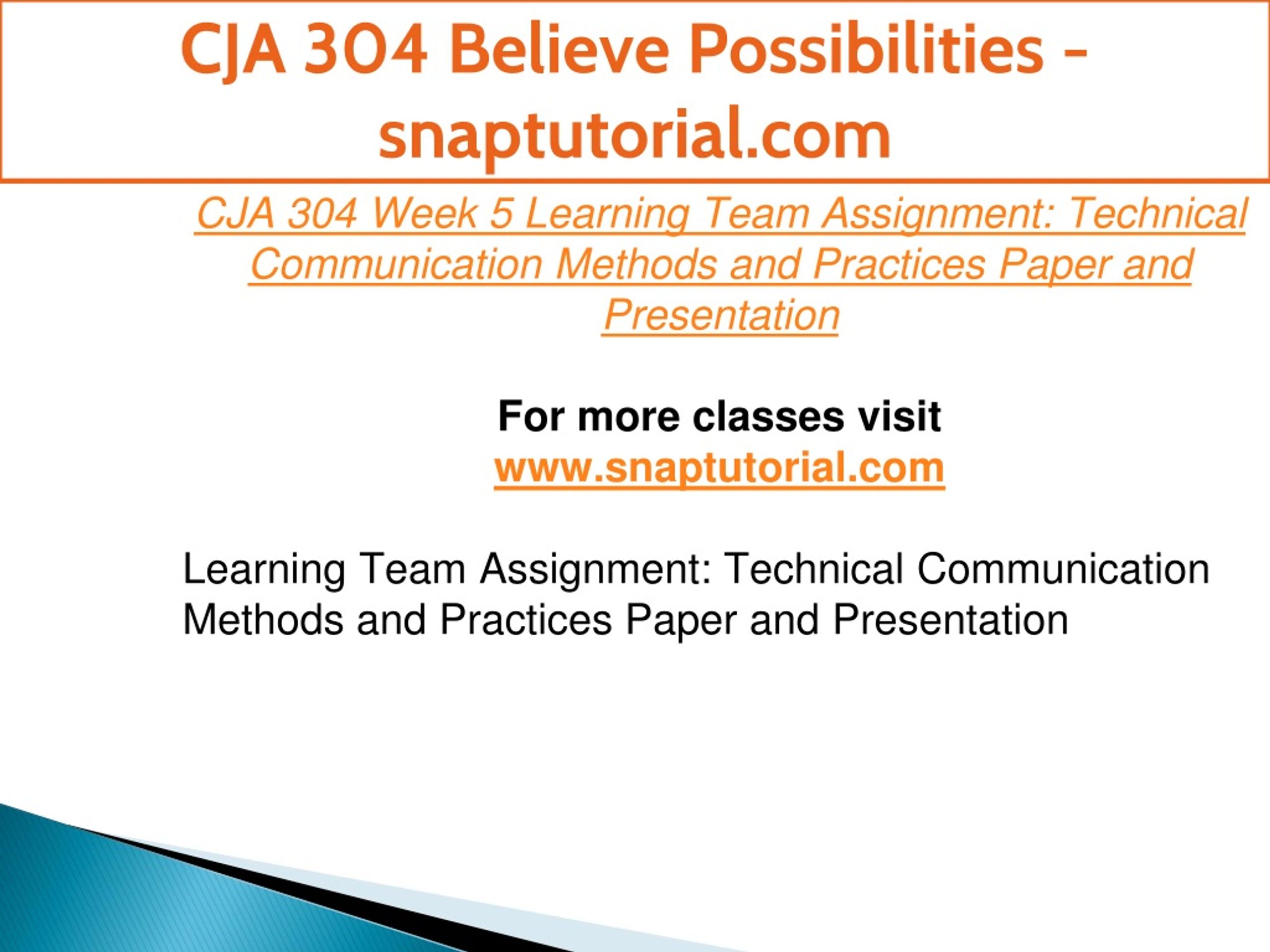 CJA 304 Believe Possibilities - snaptutorial.com

CJA 304 Week 5 Learning Team Assignment: Technical Communication Methods and Practices Paper and Presentation

For more classes visit
www.snaptutorial.com

Learning Team Assignment: Technical Communication Methods and Practices Paper and Presentation